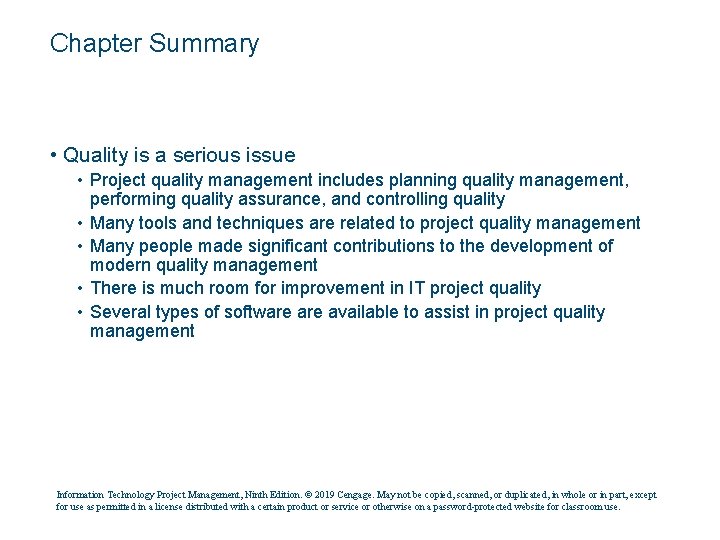 Chapter Summary

• Quality is a serious issue
• Project quality management includes planning quality management, performing quality assurance, and controlling quality
• Many tools and techniques are related to project quality management
• Many people made significant contributions to the development of modern quality management
• There is much room for improvement in IT project quality
• Several types of software are available to assist in project quality management

Information Technology Project Management, Ninth Edition. © 2019 Cengage. May not be copied, scanned, or duplicated, in whole or in part, except for use as permitted in a license distributed with a certain product or service or otherwise on a password-protected website for classroom use.